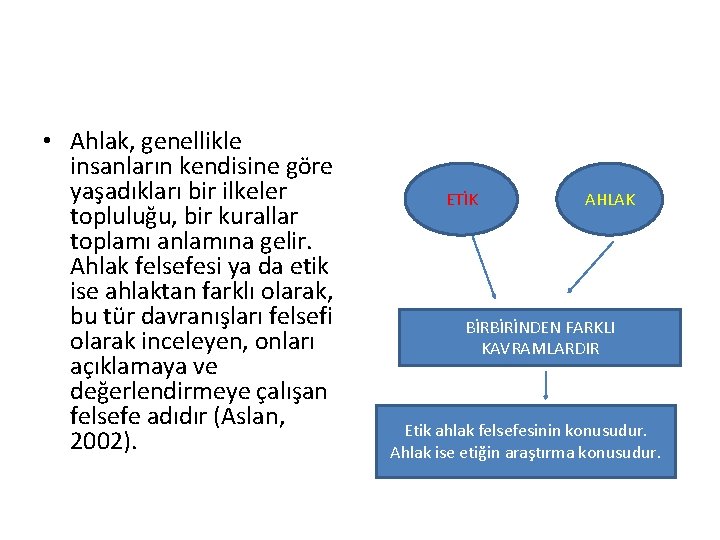 • Ahlak, genellikle insanların kendisine göre yaşadıkları bir ilkeler topluluğu, bir kurallar toplamı anlamına gelir. Ahlak felsefesi ya da etik ise ahlaktan farklı olarak, bu tür davranışları felsefi olarak inceleyen, onları açıklamaya ve değerlendirmeye çalışan felsefe adıdır (Aslan, 2002).

ETİK

AHLAK

BİRBİRİNDEN FARKLI KAVRAMLARDIR

Etik ahlak felsefesinin konusudur. Ahlak ise etiğin araştırma konusudur.